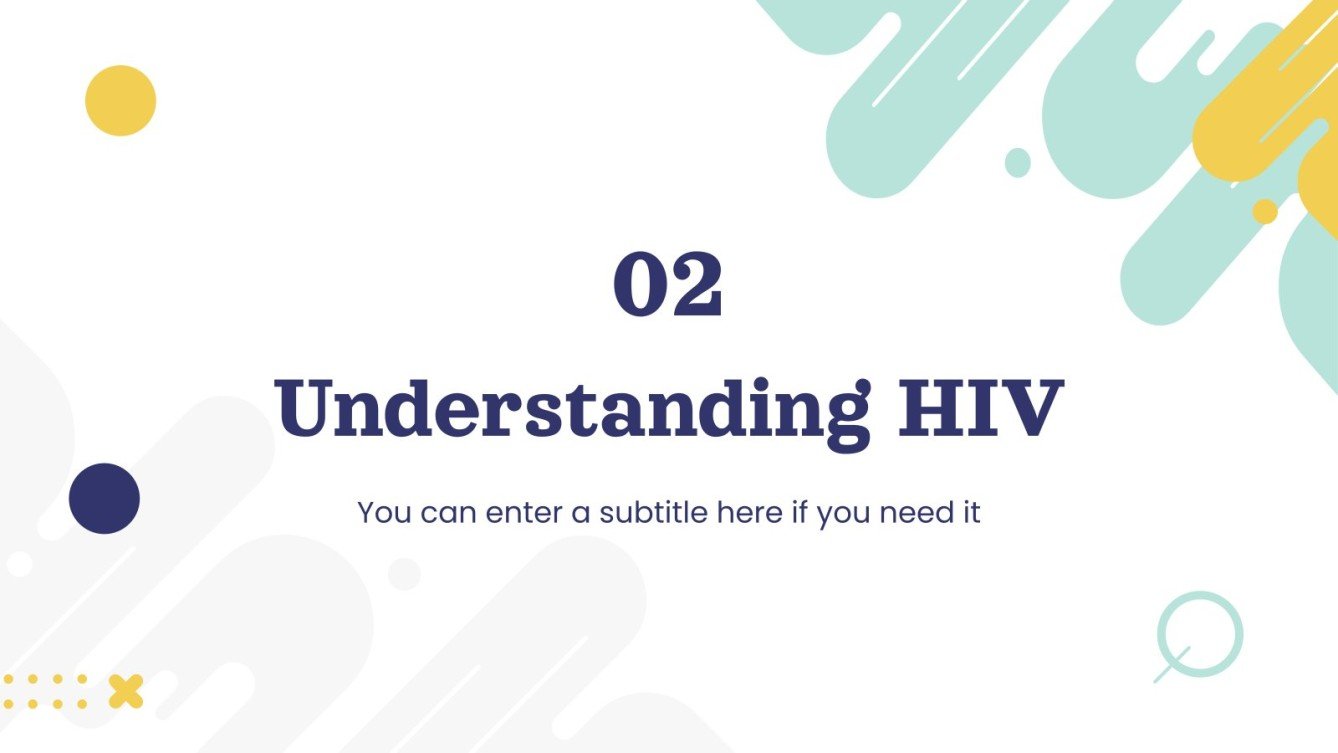 02

Understanding HIV

You can enter a subtitle here if you need it